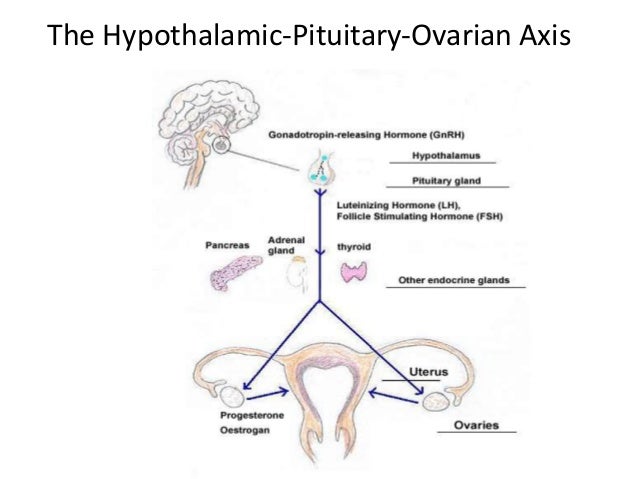 The Hypothalamic-Pituitary-Ovarian Axis

Gonadotropin-releasing Hormone (GnRH)

Hypothalamus

Pituitary gland

Luteinizing Hormone (LH),
Follicle Stimulating Hormone (FSH)

Pancreas

Adrenal gland

thyroid

Other endocrine glands

Uterus

Progesterone
Oestrogan

Ovaries